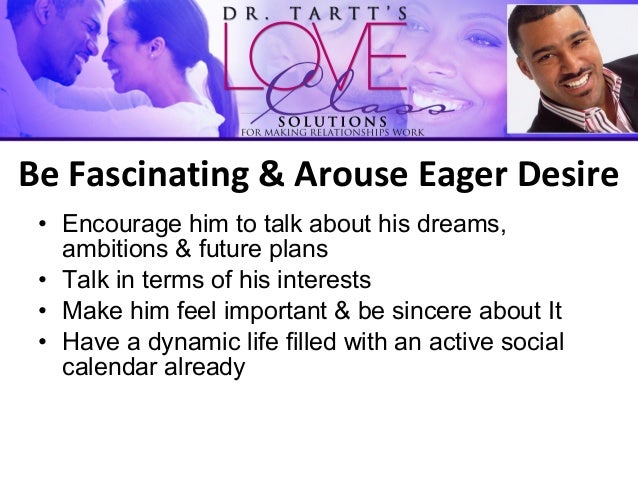 DR. TARTT'S
LOVE
Class
SOLUTIONS
FOR MAKING RELATIONSHIPS WORK

Be Fascinating & Arouse Eager Desire

• Encourage him to talk about his dreams, ambitions & future plans
• Talk in terms of his interests
• Make him feel important & be sincere about It
• Have a dynamic life filled with an active social calendar already